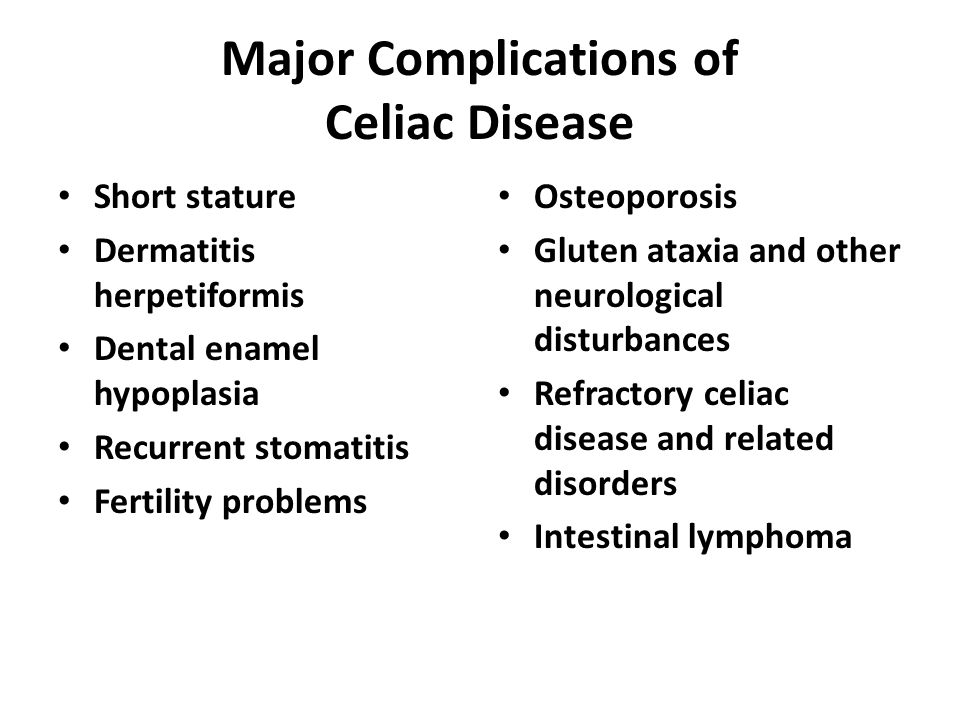 Major Complications of Celiac Disease

• Short stature
• Dermatitis herpetiformis
• Dental enamel hypoplasia
• Recurrent stomatitis
• Fertility problems

• Osteoporosis
• Gluten ataxia and other neurological disturbances
• Refractory celiac disease and related disorders
• Intestinal lymphoma